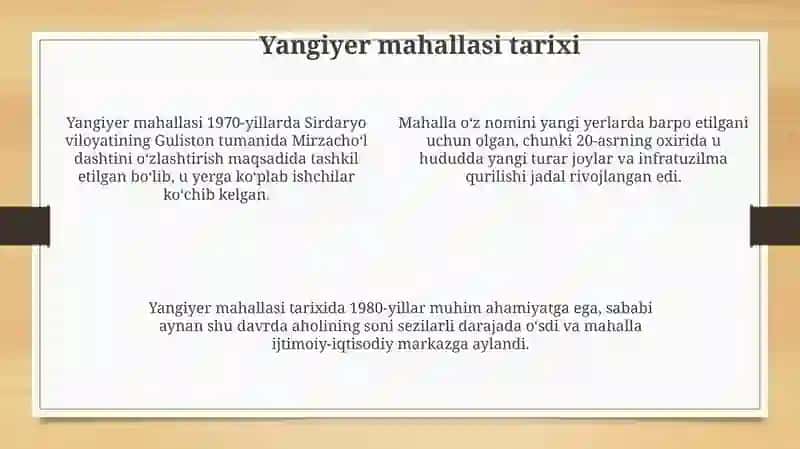 Yangiyer mahallasi tarixi

Yangiyer mahallasi 1970-yillarda Sirdaryo viloyatining Guliston tumanida Mirzachoʻl dashtini oʻzlashtirish maqsadida tashkil etilgan boʻlib, u yerga koʻplab ishchilar koʻchib kelgan.

Mahalla oʻz nomini yangi yerlarda barpo etilgani uchun olgan, chunki 20-asrning oxirida u hududda yangi turar joylar va infratuzilma qurilishi jadal rivojlangan edi.

Yangiyer mahallasi tarixida 1980-yillar muhim ahamiyatga ega, sababi aynan shu davrda aholining soni sezilarli darajada oʻsdi va mahalla ijtimoiy-iqtisodiy markazga aylandi.